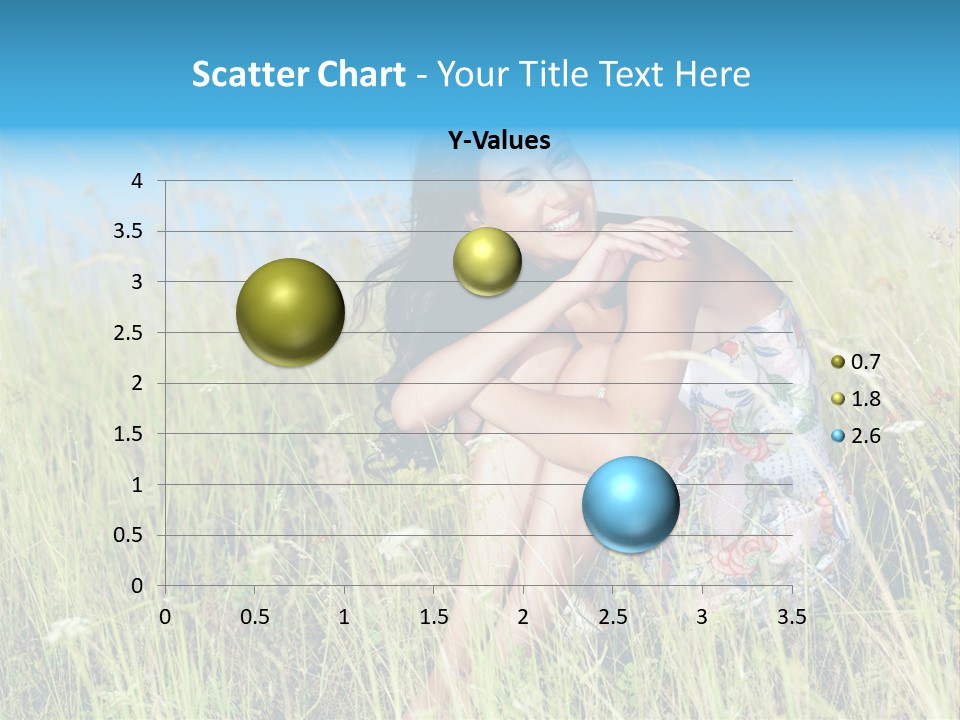 Scatter Chart - Your Title Text Here

Y-Values

4
3.5
3
2.5
2
1.5
1
0.5
0

0 0.5 1 1.5 2 2.5 3 3.5

0.7
1.8
2.6